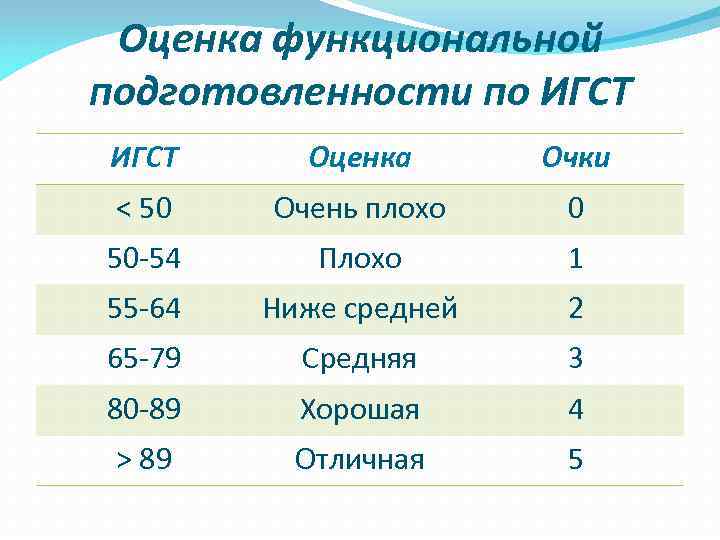 Оценка функциональной подготовленности по ИГСТ

| ИГСТ | Оценка | Очки |
|---|---|---|
| < 50 | Очень плохо | 0 |
| 50-54 | Плохо | 1 |
| 55-64 | Ниже средней | 2 |
| 65-79 | Средняя | 3 |
| 80-89 | Хорошая | 4 |
| > 89 | Отличная | 5 |